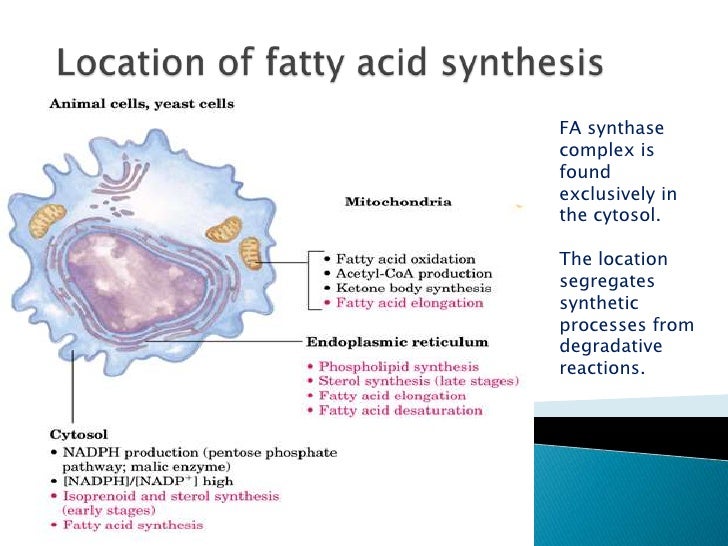 Location of fatty acid synthesis

Animal cells, yeast cells

Mitochondria
• Fatty acid oxidation
• Acetyl-CoA production
• Ketone body synthesis
• Fatty acid elongation

Endoplasmic reticulum
• Phospholipid synthesis
• Sterol synthesis (late stages)
• Fatty acid elongation
• Fatty acid desaturation

Cytosol
• NADPH production (pentose phosphate pathway; malic enzyme)
• [NADPH]/[NADP$^+$] high
• Isoprenoid and sterol synthesis (early stages)
• Fatty acid synthesis

FA synthase complex is found exclusively in the cytosol.

The location segregates synthetic processes from degradative reactions.